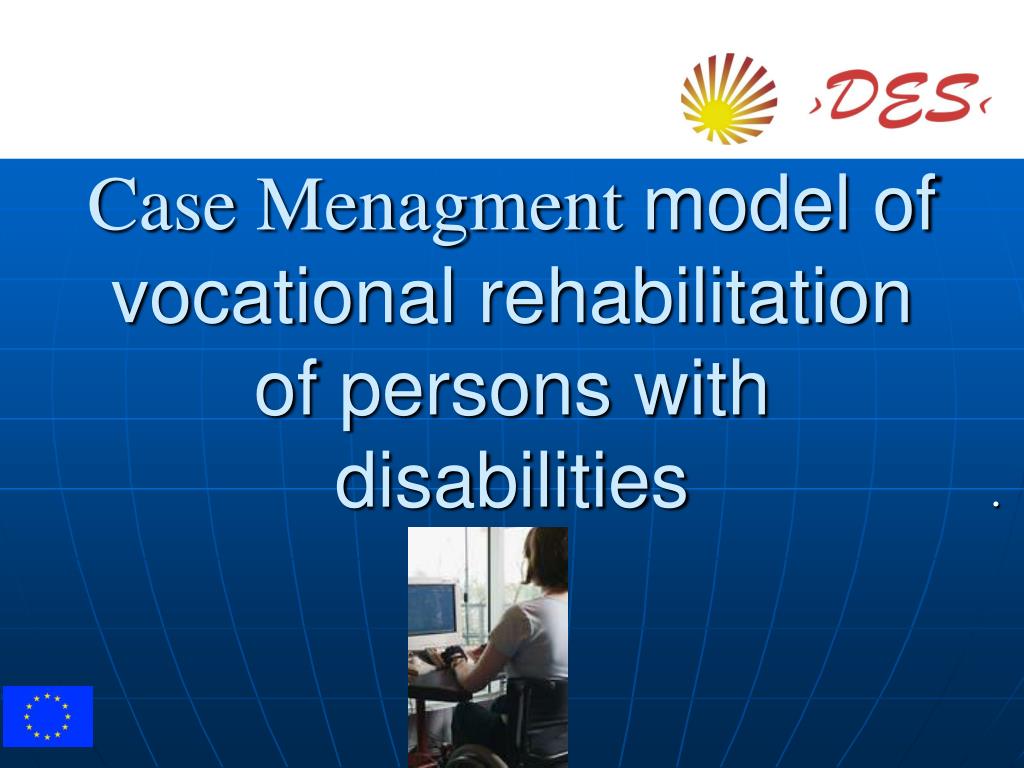 ›DES‹

Case Menagment model of vocational rehabilitation of persons with disabilities

.